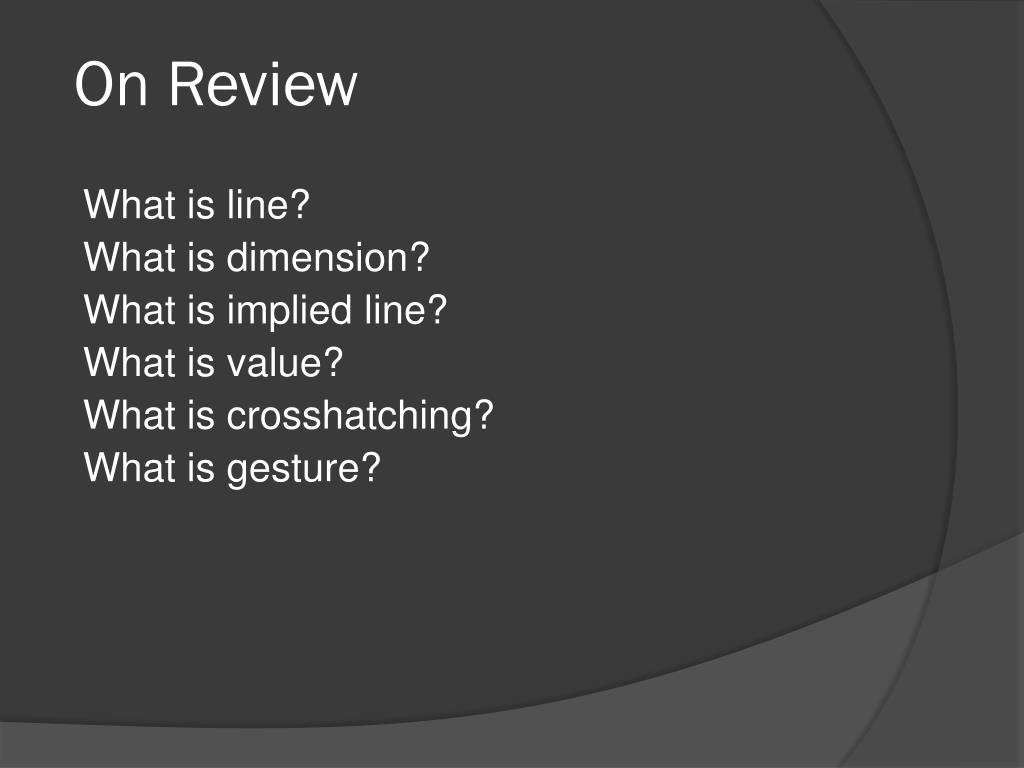 On Review

What is line?
What is dimension?
What is implied line?
What is value?
What is crosshatching?
What is gesture?